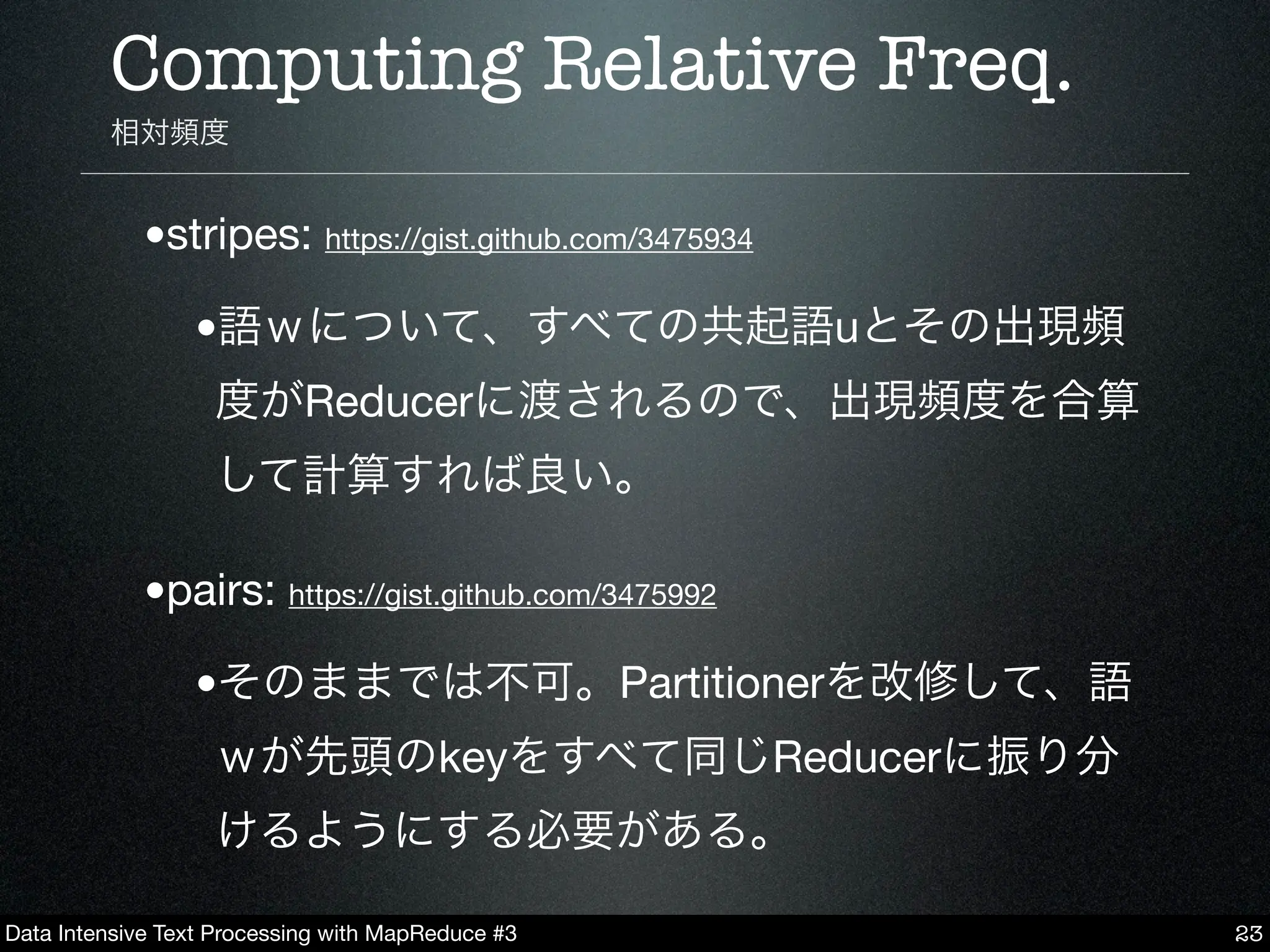 Computing Relative Freq.

相対頻度

•stripes: https://gist.github.com/3475934

•語ｗについて、すべての共起語uとその出現頻度がReducerに渡されるので、出現頻度を合算して計算すれば良い。

•pairs: https://gist.github.com/3475992

•そのままでは不可。Partitionerを改修して、語ｗが先頭のkeyをすべて同じReducerに振り分けるようにする必要がある。

Data Intensive Text Processing with MapReduce #3

23